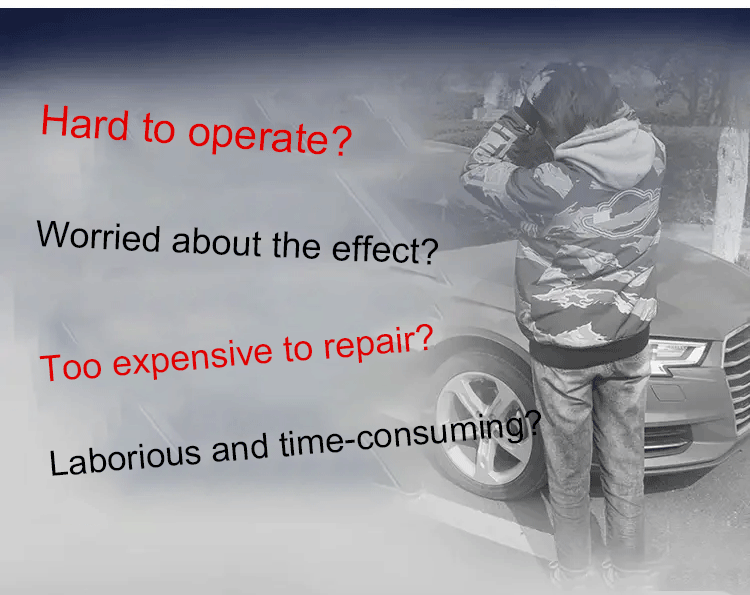 Hard to operate?

Worried about the effect?

Too expensive to repair?

Laborious and time-consuming?